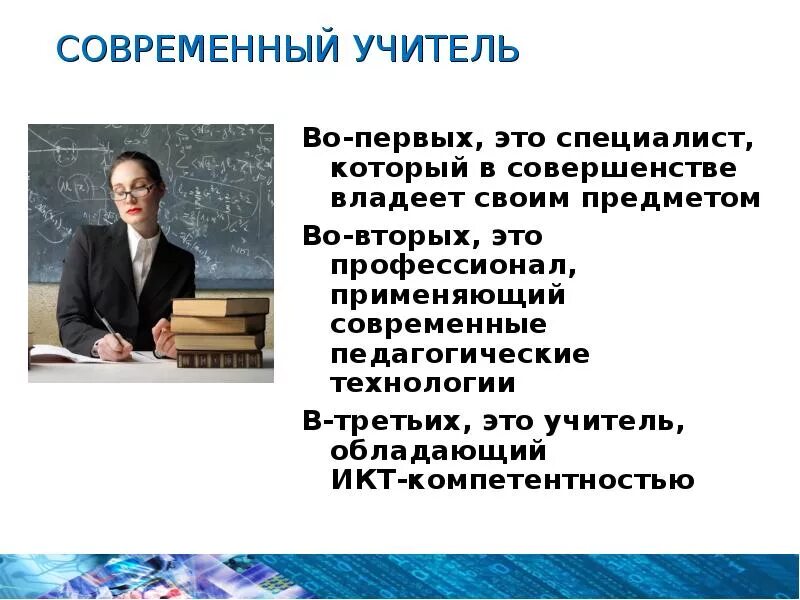 СОВРЕМЕННЫЙ УЧИТЕЛЬ

Во-первых, это специалист, который в совершенстве владеет своим предметом

Во-вторых, это профессионал, применяющий современные педагогические технологии

В-третьих, это учитель, обладающий ИКТ-компетентностью